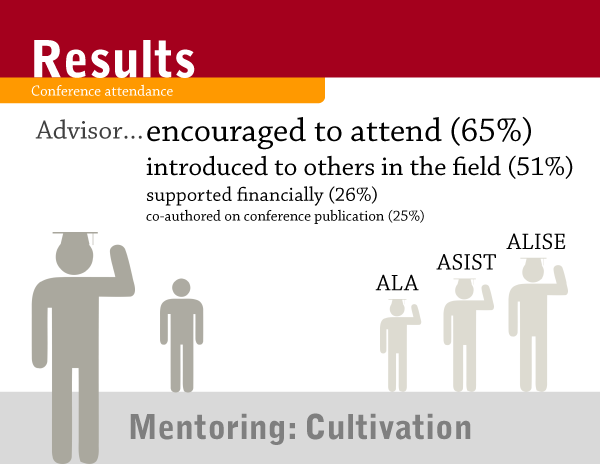 Results
Conference attendance

Advisor... encouraged to attend (65%)
introduced to others in the field (51%)
supported financially (26%)
co-authored on conference publication (25%)

ALA
ASIST
ALISE

Mentoring: Cultivation